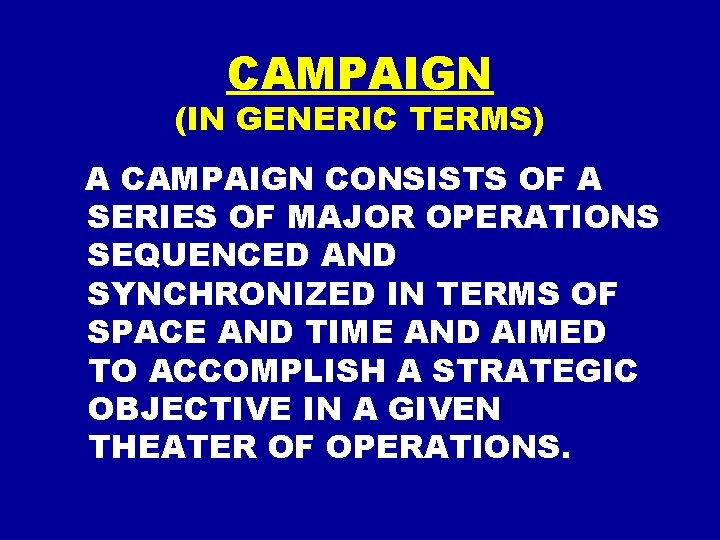 CAMPAIGN
(IN GENERIC TERMS)

A CAMPAIGN CONSISTS OF A SERIES OF MAJOR OPERATIONS SEQUENCED AND SYNCHRONIZED IN TERMS OF SPACE AND TIME AND AIMED TO ACCOMPLISH A STRATEGIC OBJECTIVE IN A GIVEN THEATER OF OPERATIONS.